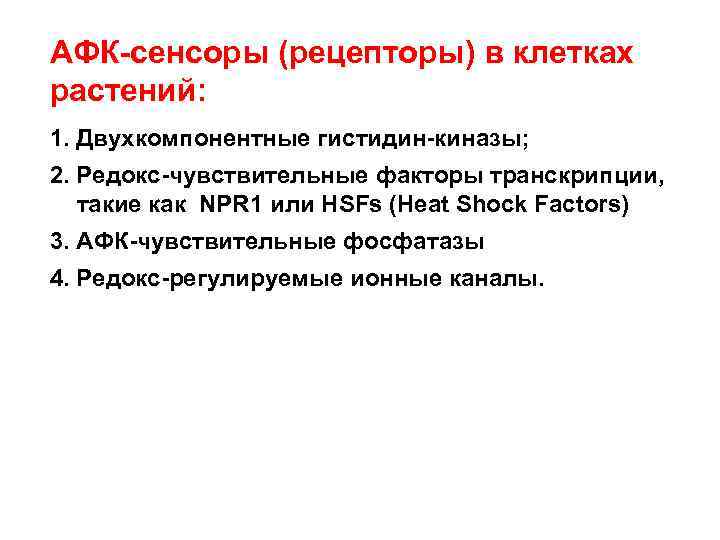 АФК-сенсоры (рецепторы) в клетках растений:

1. Двухкомпонентные гистидин-киназы;

2. Редокс-чувствительные факторы транскрипции, такие как NPR1 или HSFs (Heat Shock Factors)

3. АФК-чувствительные фосфатазы

4. Редокс-регулируемые ионные каналы.